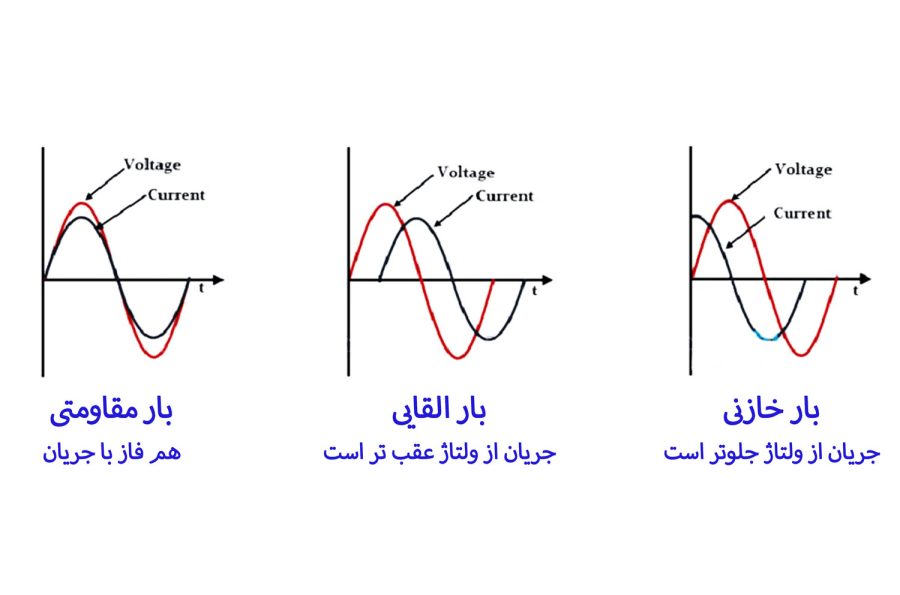 Voltage
Current
t

بار خازنی
جریان از ولتاژ جلوتر است

Voltage
Current
t

بار القایی
جریان از ولتاژ عقب تر است

Voltage
Current
t

بار مقاومتی
هم فاز با جریان